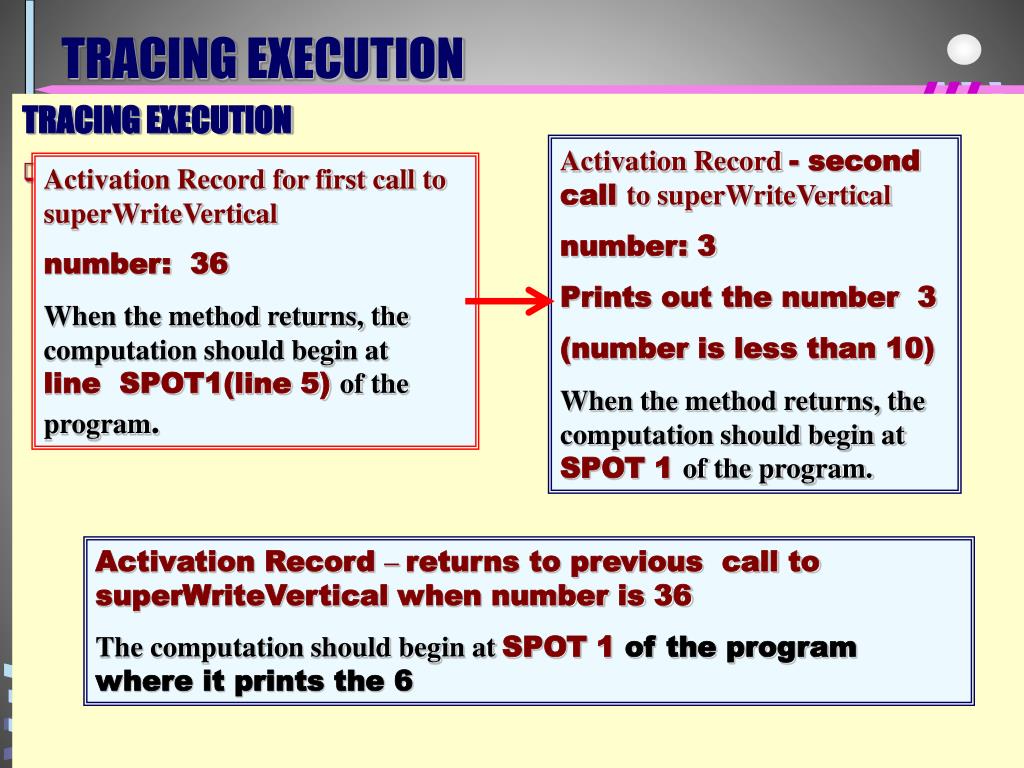 TRACING EXECUTION

TRACING EXECUTION

Activation Record for first call to superWriteVertical

number: 36

When the method returns, the computation should begin at line SPOT1(line 5) of the program.

Activation Record - second call to superWriteVertical

number: 3

Prints out the number 3

(number is less than 10)

When the method returns, the computation should begin at SPOT 1 of the program.

Activation Record – returns to previous call to superWriteVertical when number is 36

The computation should begin at SPOT 1 of the program where it prints the 6